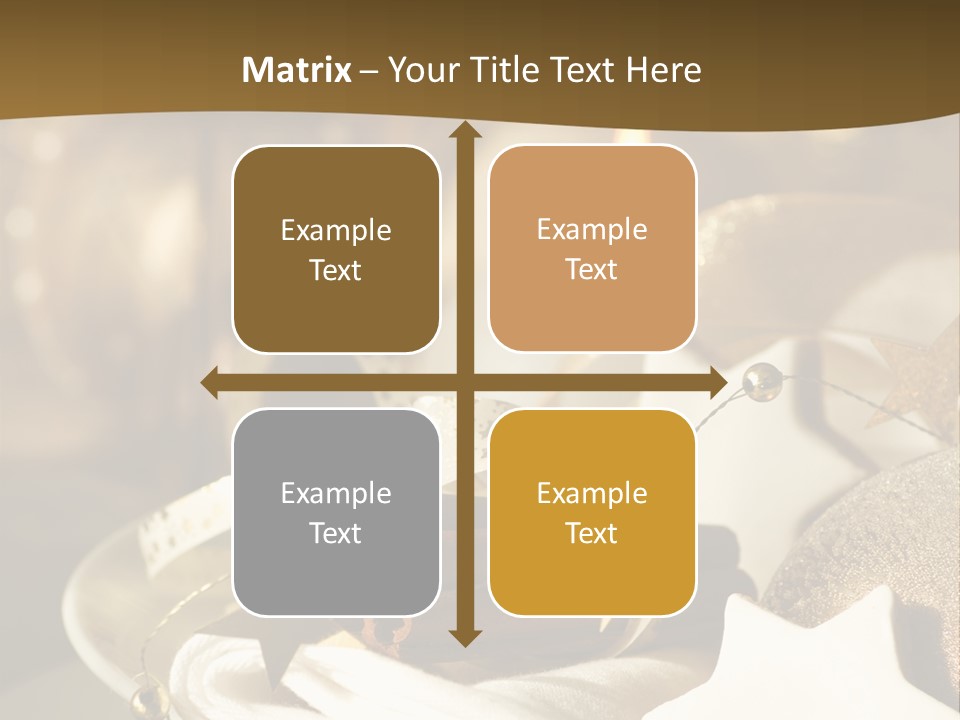 Matrix – Your Title Text Here

Example Text

Example Text

Example Text

Example Text